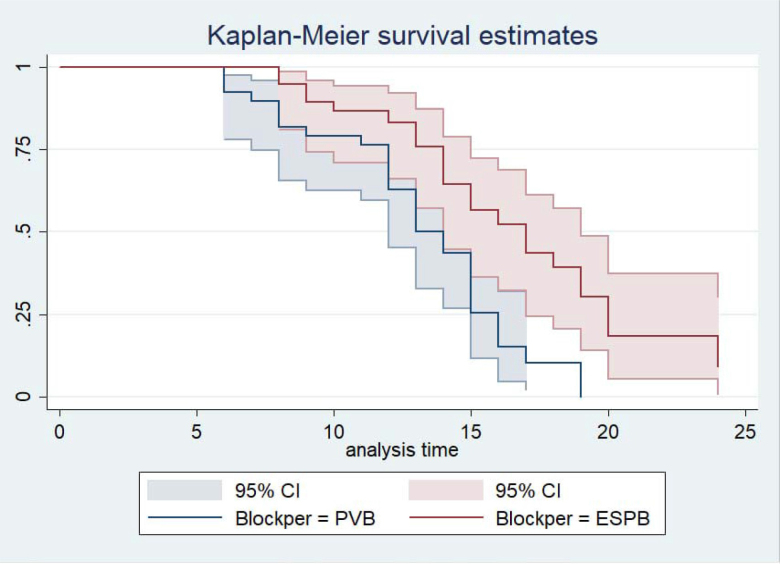 Kaplan-Meier survival estimates

1
.75
.5
.25
0

0
5
10
15
20
25
analysis time

95% CI
95% CI
Blockper = PVB
Blockper = ESPB